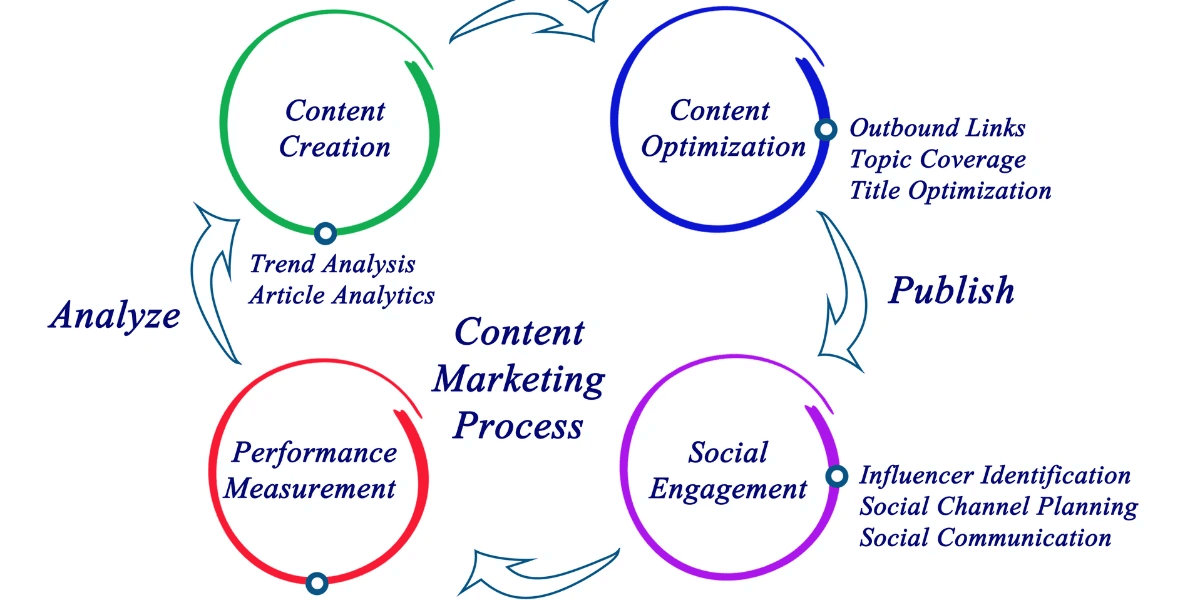 Content Creation

Trend Analysis
Article Analytics

Content Optimization

Outbound Links
Topic Coverage
Title Optimization

Publish

Analyze

Content Marketing Process

Performance Measurement

Social Engagement

Influencer Identification
Social Channel Planning
Social Communication